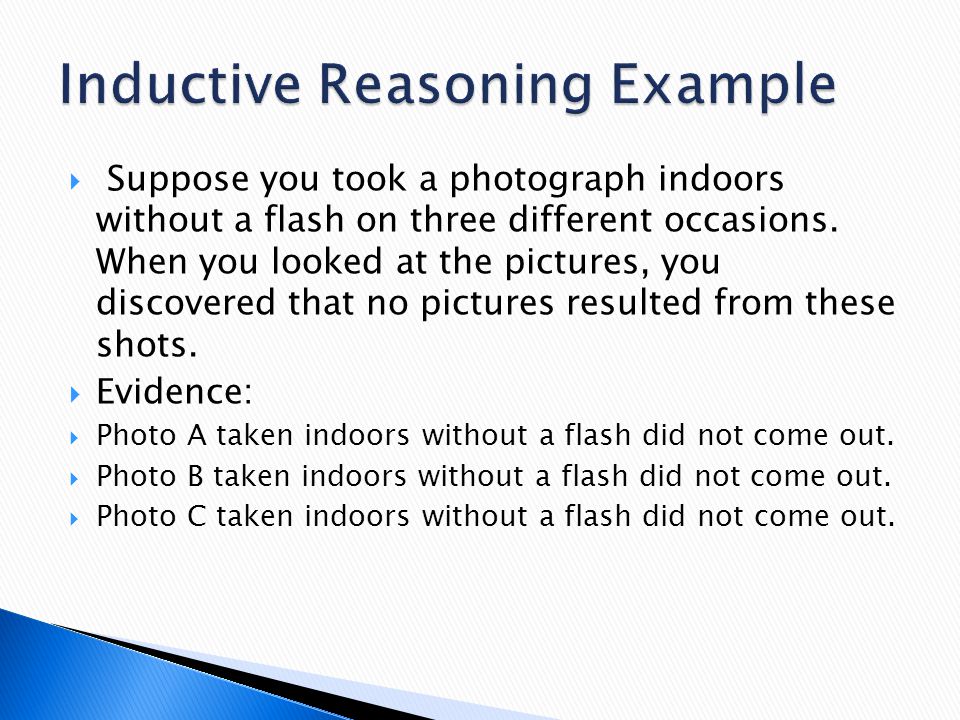 Inductive Reasoning Example

Suppose you took a photograph indoors without a flash on three different occasions. When you looked at the pictures, you discovered that no pictures resulted from these shots.

Evidence:

Photo A taken indoors without a flash did not come out.

Photo B taken indoors without a flash did not come out.

Photo C taken indoors without a flash did not come out.